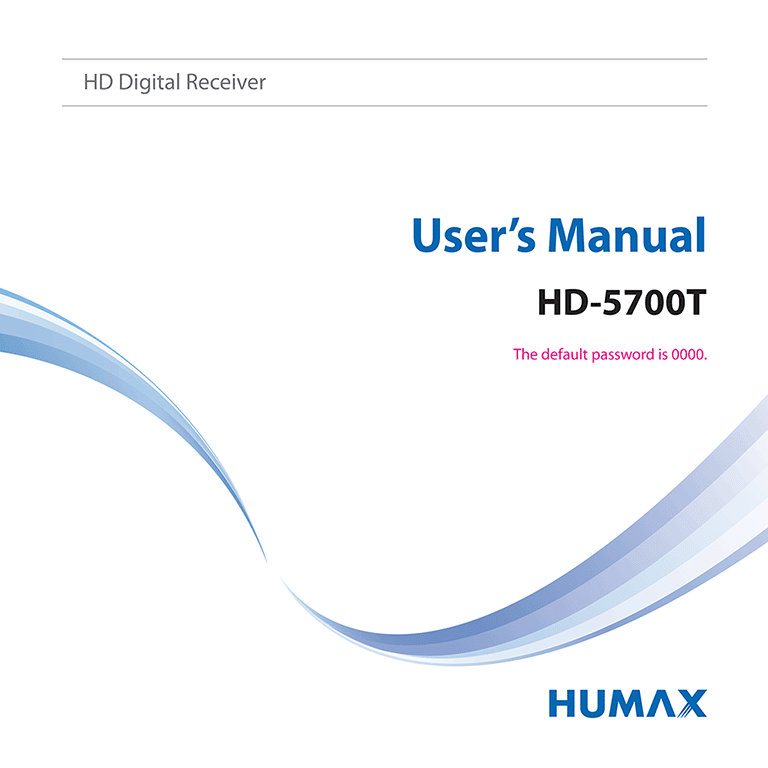 HD Digital Receiver

User's Manual

HD-5700T

The default password is 0000.

HUMAX